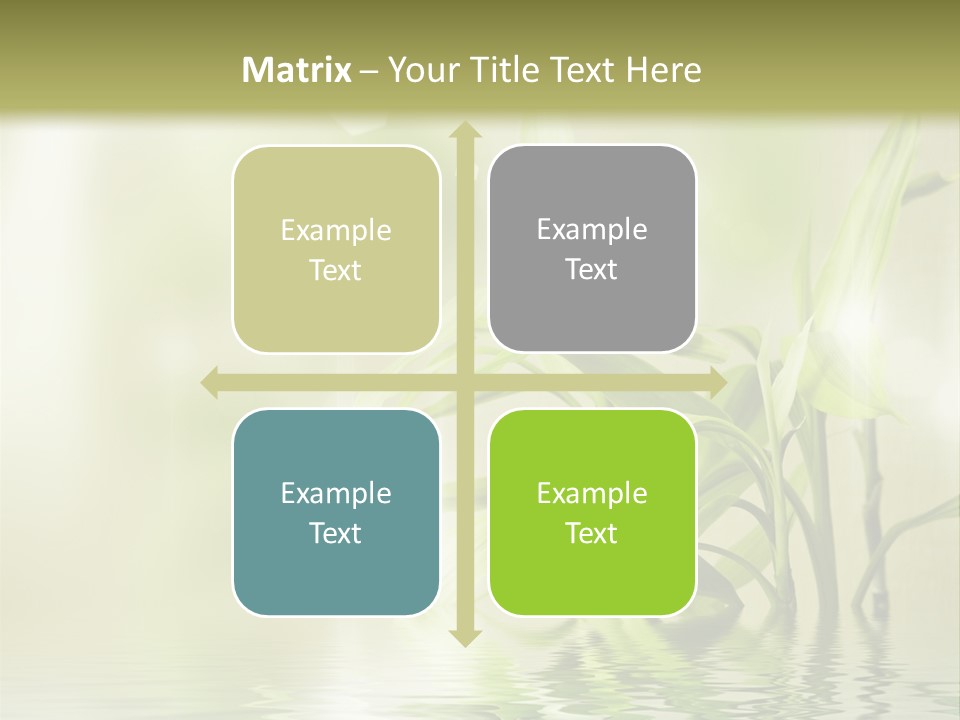 Matrix – Your Title Text Here

Example Text

Example Text

Example Text

Example Text